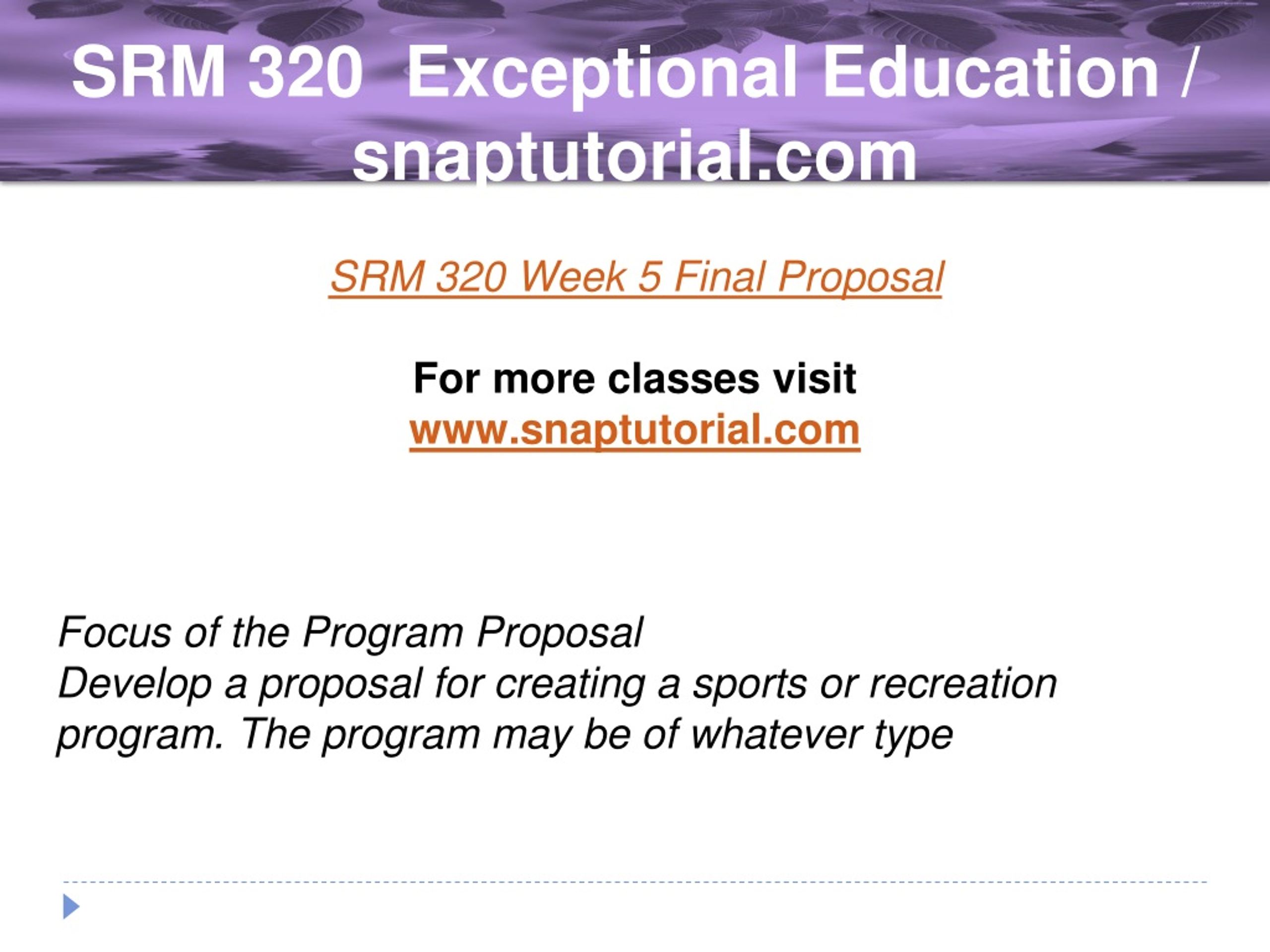 SRM 320 Exceptional Education / snaptutorial.com

SRM 320 Week 5 Final Proposal

For more classes visit
www.snaptutorial.com

Focus of the Program Proposal
Develop a proposal for creating a sports or recreation program. The program may be of whatever type